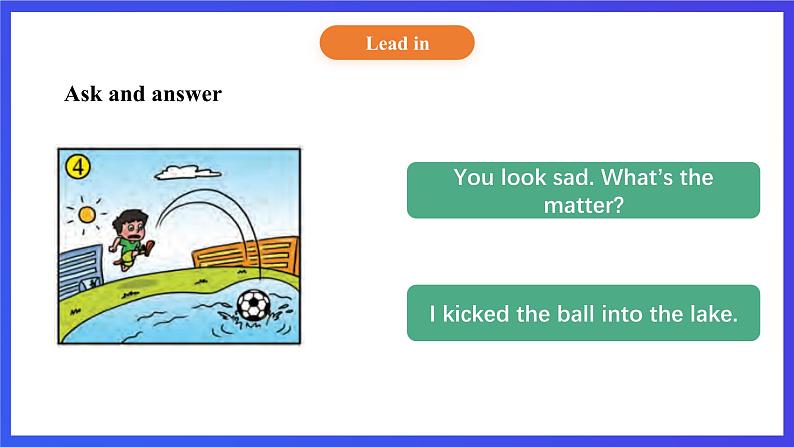 Lead in

Ask and answer

4

You look sad. What's the matter?

I kicked the ball into the lake.